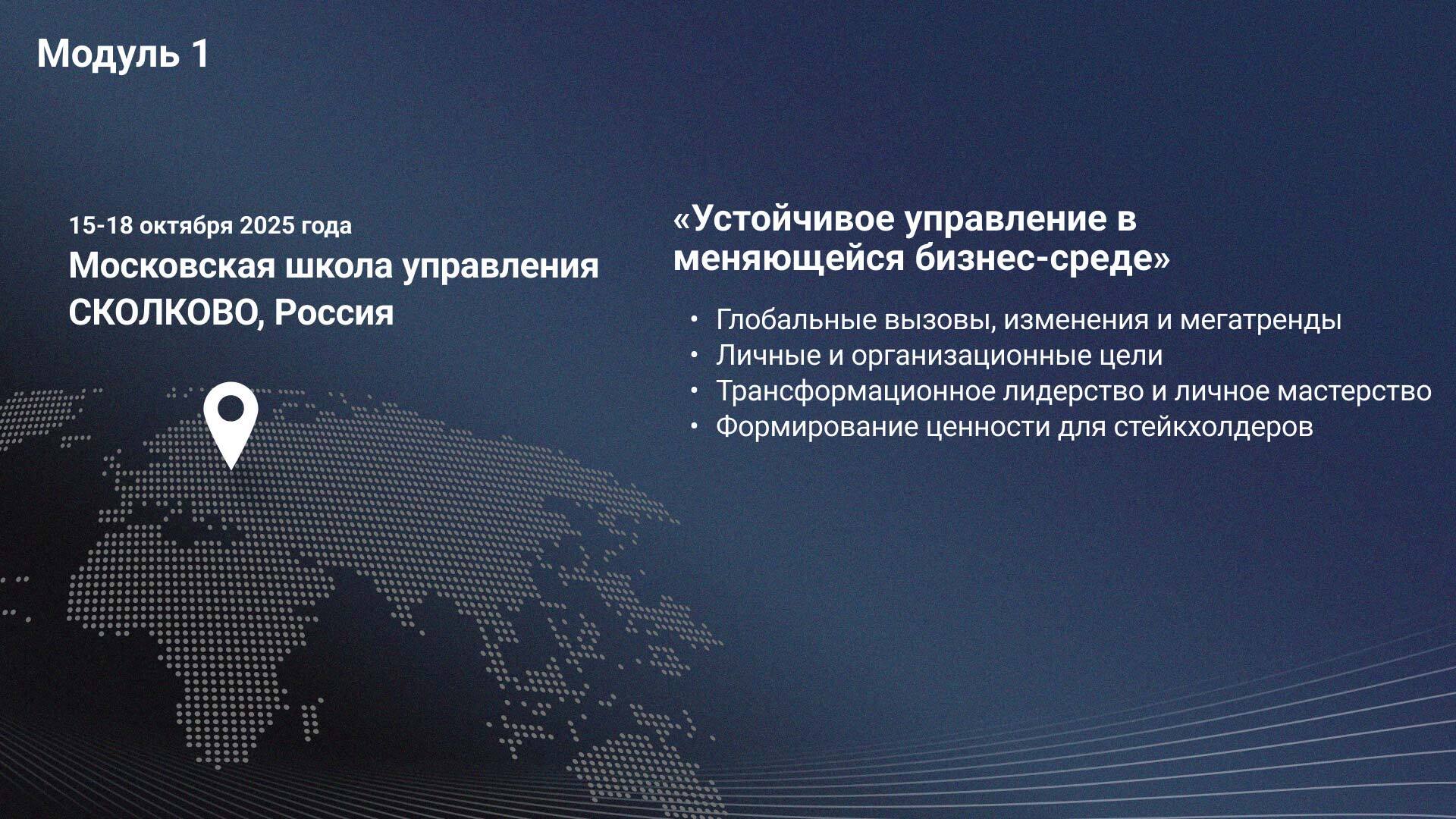 Модуль 1

15-18 октября 2025 года
Московская школа управления СКОЛКОВО, Россия

«Устойчивое управление в меняющейся бизнес-среде»

• Глобальные вызовы, изменения и мегатренды
• Личные и организационные цели
• Трансформационное лидерство и личное мастерство
• Формирование ценности для стейкхолдеров